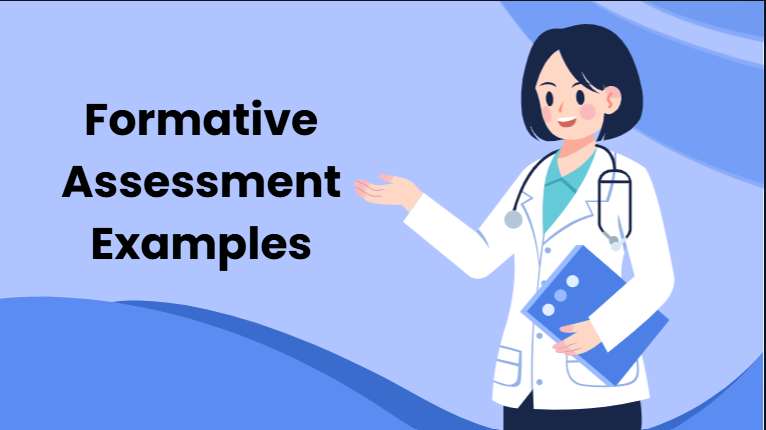 Formative Assessment Examples